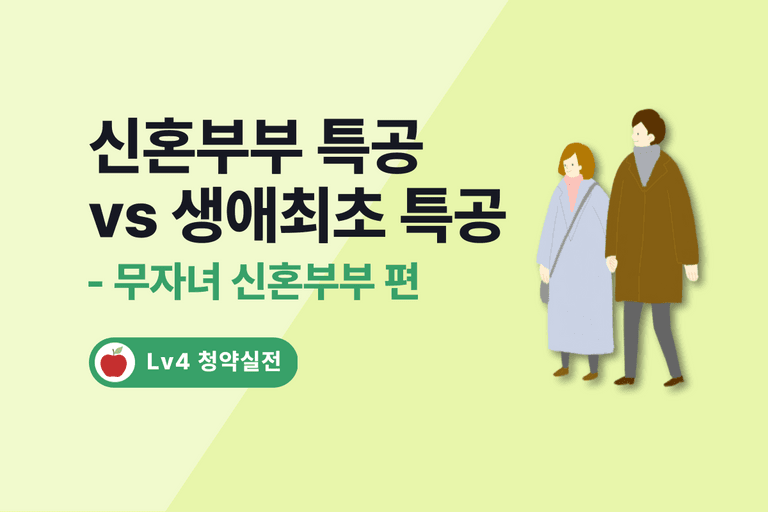 신혼부부 특공
vs 생애최초 특공

- 무자녀 신혼부부 편

Lv4 청약실전